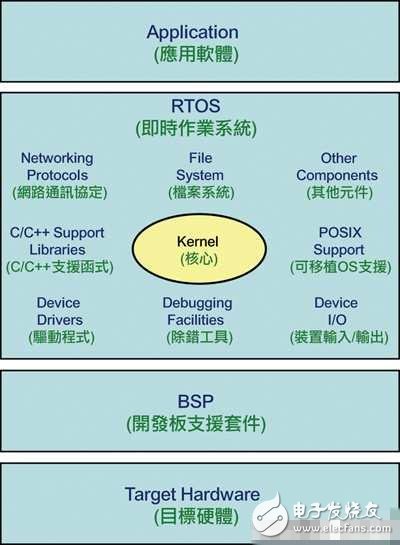 Application
(應用軟體)

RTOS
(即時作業系統)

Networking Protocols
(網路通訊協定)

File System
(檔案系統)

Other Components
(其他元件)

C/C++ Support Libraries
(C/C++支援函式)

Kernel
(核心)

POSIX Support
(可移植OS支援)

Device Drivers
(驅動程式)

Debugging Facilities
(除錯工具)

Device I/O
(裝置輸入/輸出)

BSP
(開發板支援套件)

Target Hardware
(目標硬體)

电子发烧友
www.elecfans.com